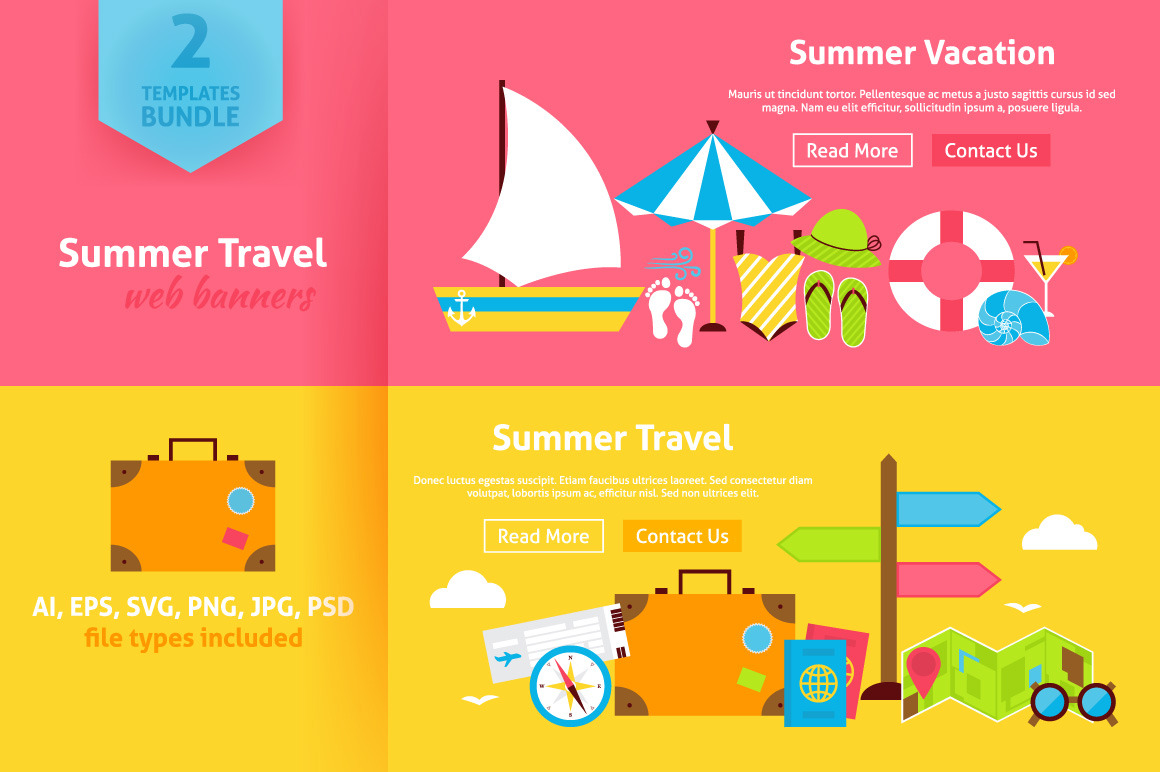 2
TEMPLATES
BUNDLE

Summer Travel
web banners

Summer Vacation

Mauris ut tincidunt tortor. Pellentesque ac metus a justo sagittis cursus id sed magna. Nam eu elit efficitur, sollicitudin ipsum a, posuere ligula.

Read More
Contact Us

AI, EPS, SVG, PNG, JPG, PSD
file types included

Summer Travel

Donec luctus egestas suscipit. Etiam faucibus ultrices laoreet. Sed consectetur diam volutpat, lobortis ipsum ac, efficitur nisl. Sed non ultrices elit.

Read More
Contact Us